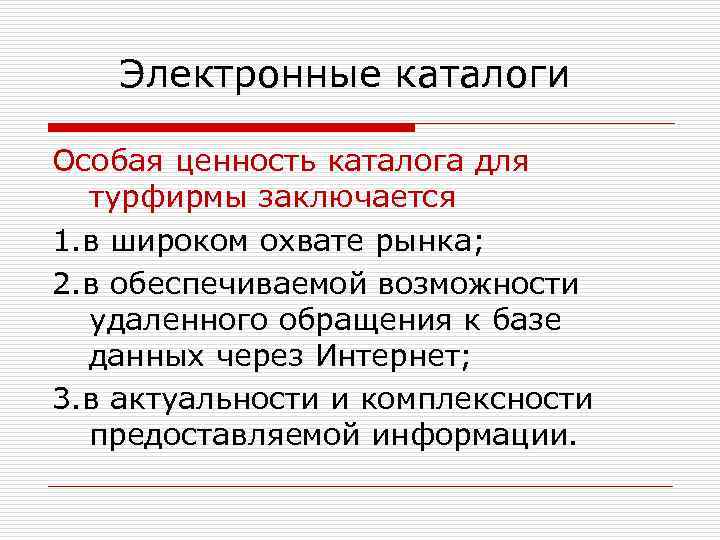 Электронные каталоги

Особая ценность каталога для турфирмы заключается

1.в широком охвате рынка;

2.в обеспечиваемой возможности удаленного обращения к базе данных через Интернет;

3.в актуальности и комплексности предоставляемой информации.